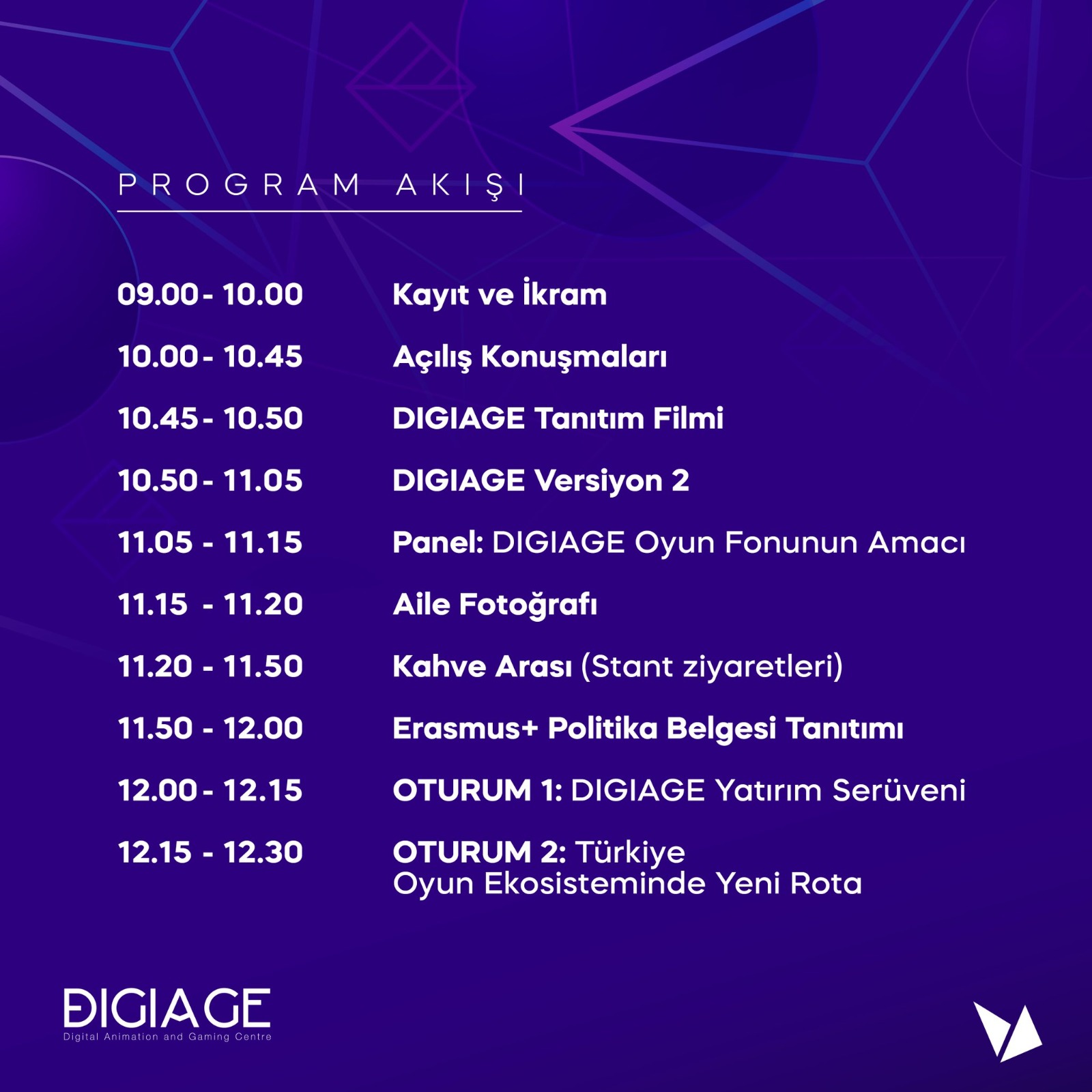 PROGRAM AKIŞI

| | |
|---|---|
| 09.00 - 10.00 | Kayıt ve İkram |
| 10.00 - 10.45 | Açılış Konuşmaları |
| 10.45 - 10.50 | DIGIAGE Tanıtım Filmi |
| 10.50 - 11.05 | DIGIAGE Versiyon 2 |
| 11.05 - 11.15 | Panel: DIGIAGE Oyun Fonunun Amacı |
| 11.15 - 11.20 | Aile Fotoğrafı |
| 11.20 - 11.50 | Kahve Arası (Stant ziyaretleri) |
| 11.50 - 12.00 | Erasmus+ Politika Belgesi Tanıtımı |
| 12.00 - 12.15 | OTURUM 1: DIGIAGE Yatırım Serüveni |
| 12.15 - 12.30 | OTURUM 2: Türkiye Oyun Ekosisteminde Yeni Rota |

DIGIAGE
Digital Animation and Gaming Centre